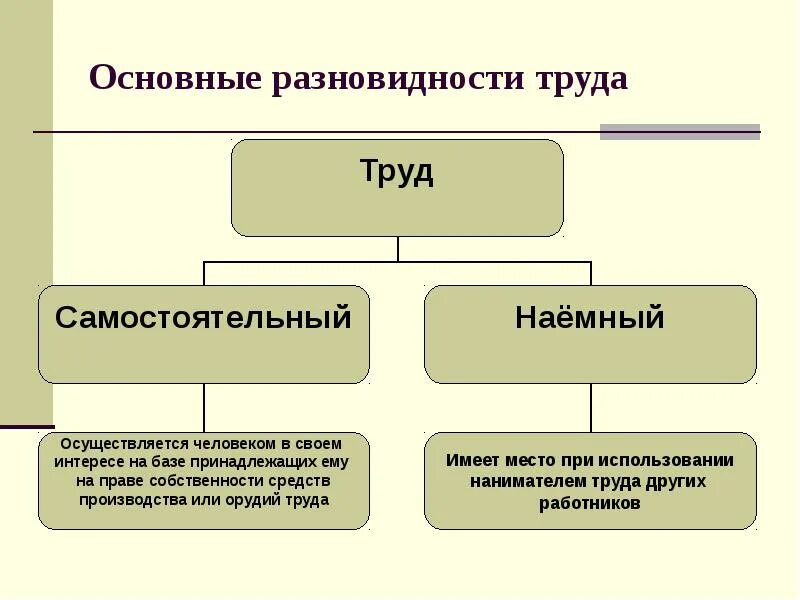 Основные разновидности труда

Труд

Самостоятельный

Наёмный

Осуществляется человеком в своем интересе на базе принадлежащих ему на праве собственности средств производства или орудий труда

Имеет место при использовании нанимателем труда других работников